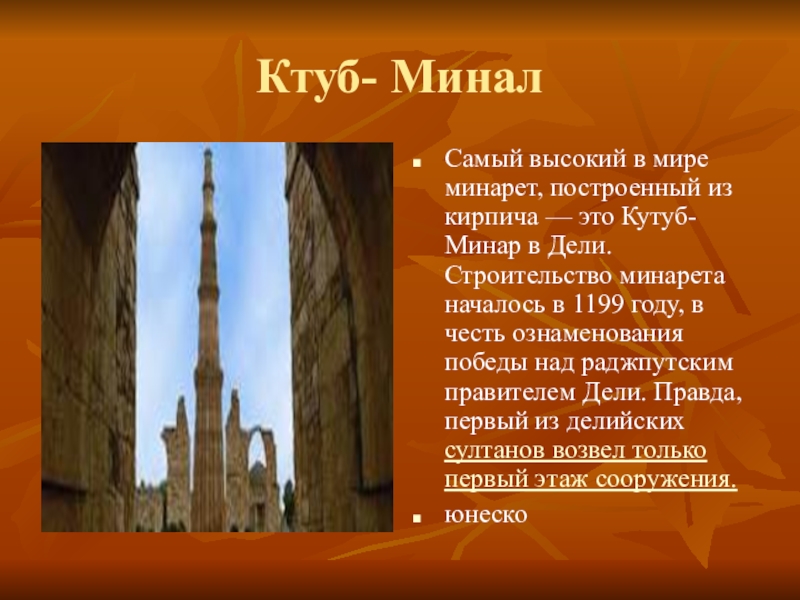 Ктуб- Минал

Самый высокий в мире минарет, построенный из кирпича — это Кутуб-Минар в Дели. Строительство минарета началось в 1199 году, в честь ознаменования победы над раджпутским правителем Дели. Правда, первый из делийских султанов возвел только первый этаж сооружения.

юнеско